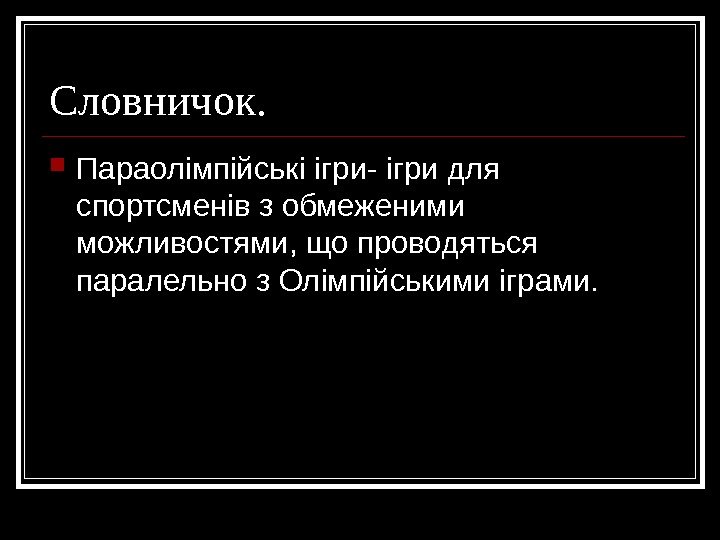 Словничок.

Параолімпійські ігри- ігри для спортсменів з обмеженими можливостями, що проводяться паралельно з Олімпійськими іграми.